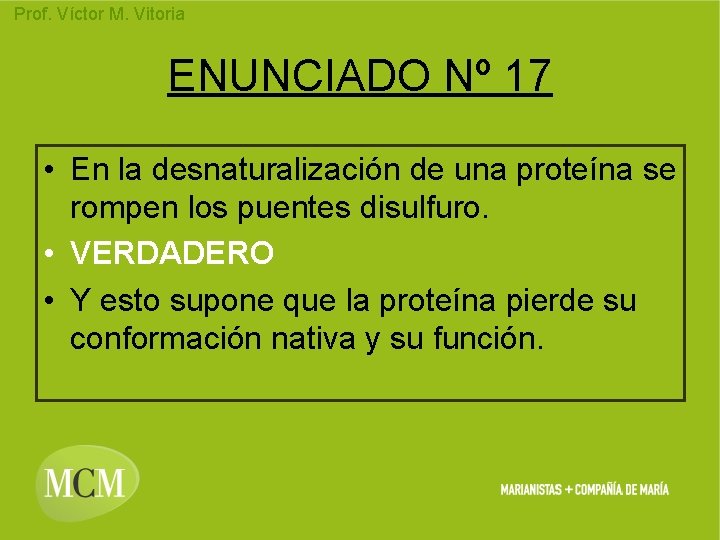 Prof. Víctor M. Vitoria

ENUNCIADO Nº 17

• En la desnaturalización de una proteína se rompen los puentes disulfuro.
• VERDADERO
• Y esto supone que la proteína pierde su conformación nativa y su función.

MCM

MARIANISTAS + COMPAÑÍA DE MARÍA